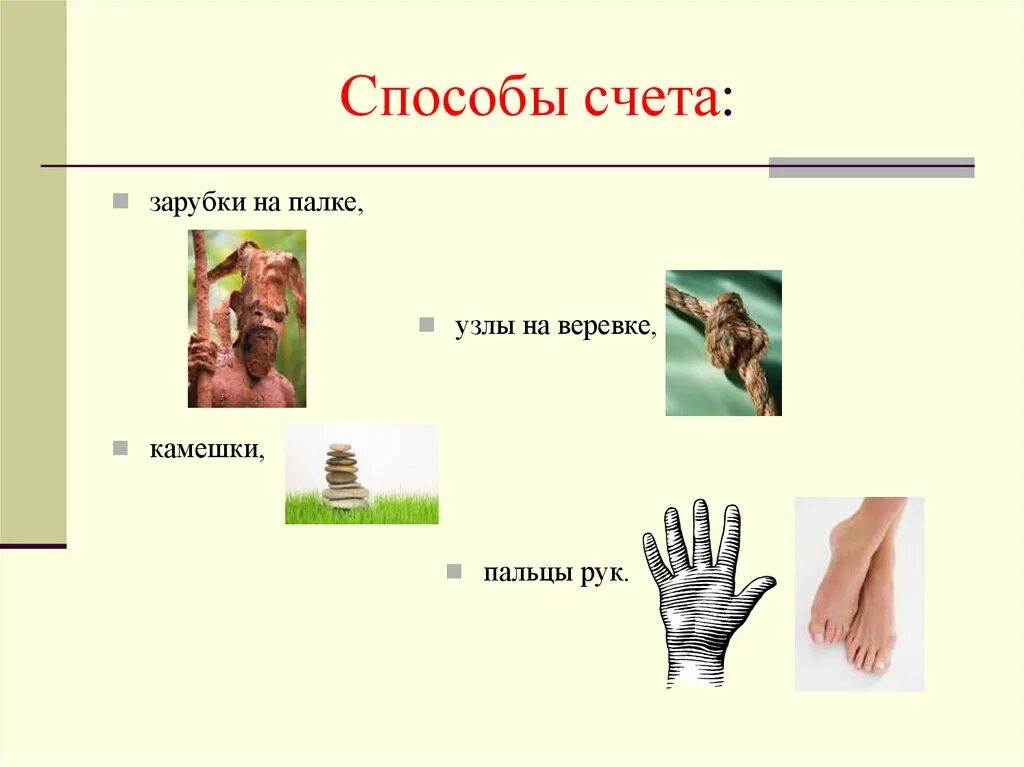 Способы счета:

зарубки на палке,

узлы на веревке,

камешки,

пальцы рук.